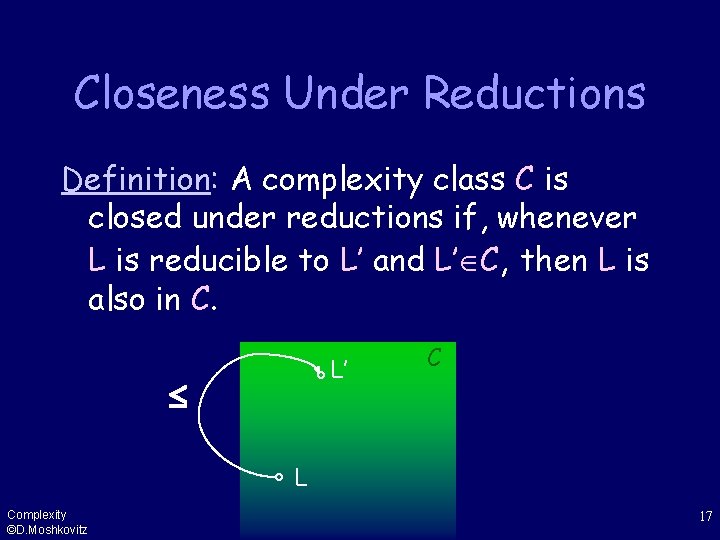 Closeness Under Reductions

Definition: A complexity class C is closed under reductions if, whenever L is reducible to L' and L'$\in$C, then L is also in C.

C

L'

$\leq$

L

Complexity
©D.Moshkovitz

17